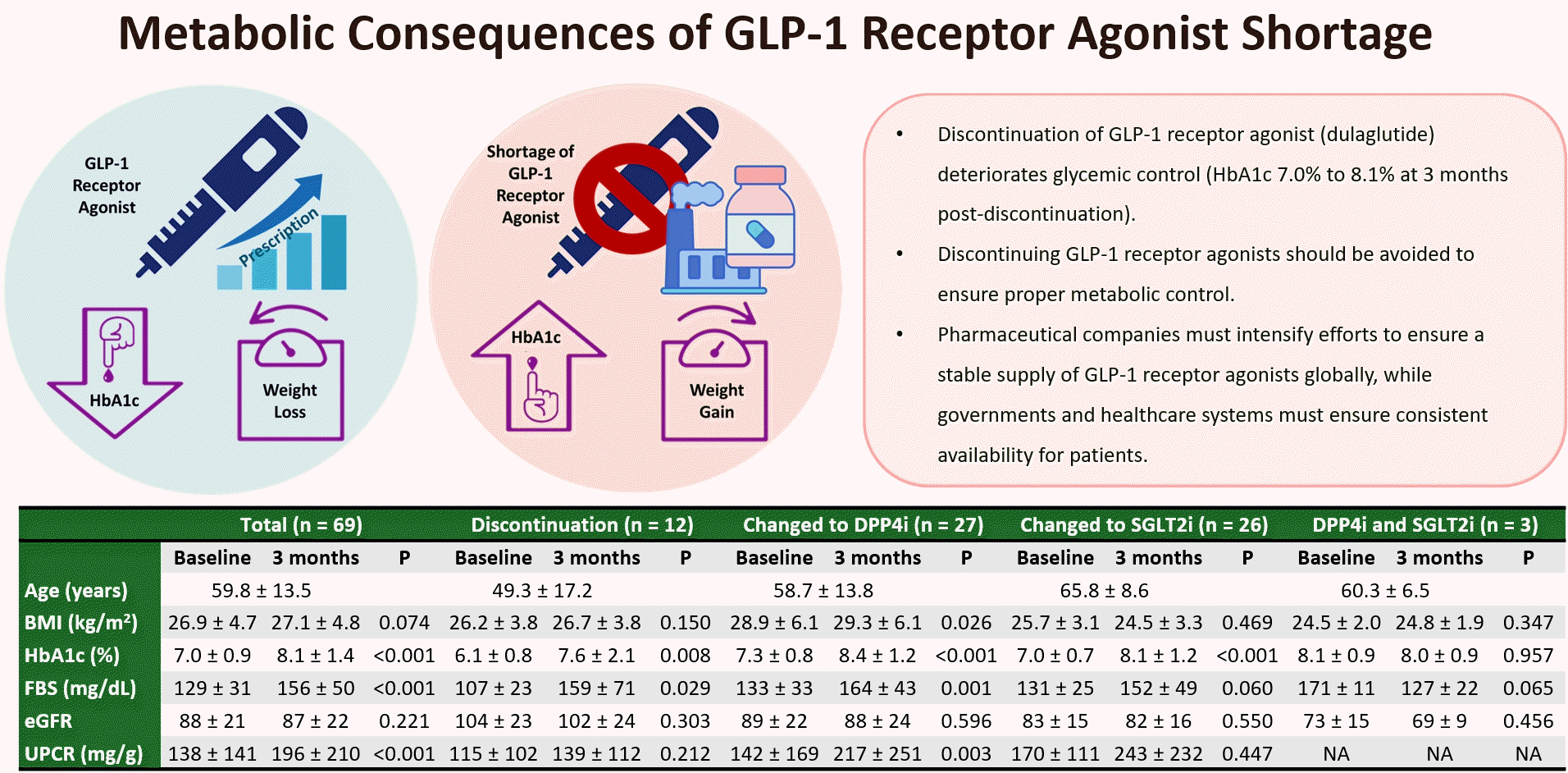 Metabolic Consequences of GLP-1 Receptor Agonist Shortage

GLP-1 Receptor Agonist

Prescription

HbA1c

Weight Loss

Shortage of GLP-1 Receptor Agonist

HbA1c

Weight Gain

• Discontinuation of GLP-1 receptor agonist (dulaglutide) deteriorates glycemic control (HbA1c 7.0% to 8.1% at 3 months post-discontinuation).

• Discontinuing GLP-1 receptor agonists should be avoided to ensure proper metabolic control.

• Pharmaceutical companies must intensify efforts to ensure a stable supply of GLP-1 receptor agonists globally, while governments and healthcare systems must ensure consistent availability for patients.

| | Total (n = 69) | | | Discontinuation (n = 12) | | | Changed to DPP4i (n = 27) | | | Changed to SGLT2i (n = 26) | | | DPP4i and SGLT2i (n = 3) | | |
|---|---|---|---|---|---|---|---|---|---|---|---|---|---|---|---|
| | Baseline | 3 months | P | Baseline | 3 months | P | Baseline | 3 months | P | Baseline | 3 months | P | Baseline | 3 months | P |
| Age (years) | 59.8 ± 13.5 | | | 49.3 ± 17.2 | | | 58.7 ± 13.8 | | | 65.8 ± 8.6 | | | 60.3 ± 6.5 | | |
| BMI (kg/m²) | 26.9 ± 4.7 | 27.1 ± 4.8 | 0.074 | 26.2 ± 3.8 | 26.7 ± 3.8 | 0.150 | 28.9 ± 6.1 | 29.3 ± 6.1 | 0.026 | 25.7 ± 3.1 | 24.5 ± 3.3 | 0.469 | 24.5 ± 2.0 | 24.8 ± 1.9 | 0.347 |
| HbA1c (%) | 7.0 ± 0.9 | 8.1 ± 1.4 | <0.001 | 6.1 ± 0.8 | 7.6 ± 2.1 | 0.008 | 7.3 ± 0.8 | 8.4 ± 1.2 | <0.001 | 7.0 ± 0.7 | 8.1 ± 1.2 | <0.001 | 8.1 ± 0.9 | 8.0 ± 0.9 | 0.957 |
| FBS (mg/dL) | 129 ± 31 | 156 ± 50 | <0.001 | 107 ± 23 | 159 ± 71 | 0.029 | 133 ± 33 | 164 ± 43 | 0.001 | 131 ± 25 | 152 ± 49 | 0.060 | 171 ± 11 | 127 ± 22 | 0.065 |
| eGFR | 88 ± 21 | 87 ± 22 | 0.221 | 104 ± 23 | 102 ± 24 | 0.303 | 89 ± 22 | 88 ± 24 | 0.596 | 83 ± 15 | 82 ± 16 | 0.550 | 73 ± 15 | 69 ± 9 | 0.456 |
| UPCR (mg/g) | 138 ± 141 | 196 ± 210 | <0.001 | 115 ± 102 | 139 ± 112 | 0.212 | 142 ± 169 | 217 ± 251 | 0.003 | 170 ± 111 | 243 ± 232 | 0.447 | NA | NA | NA |